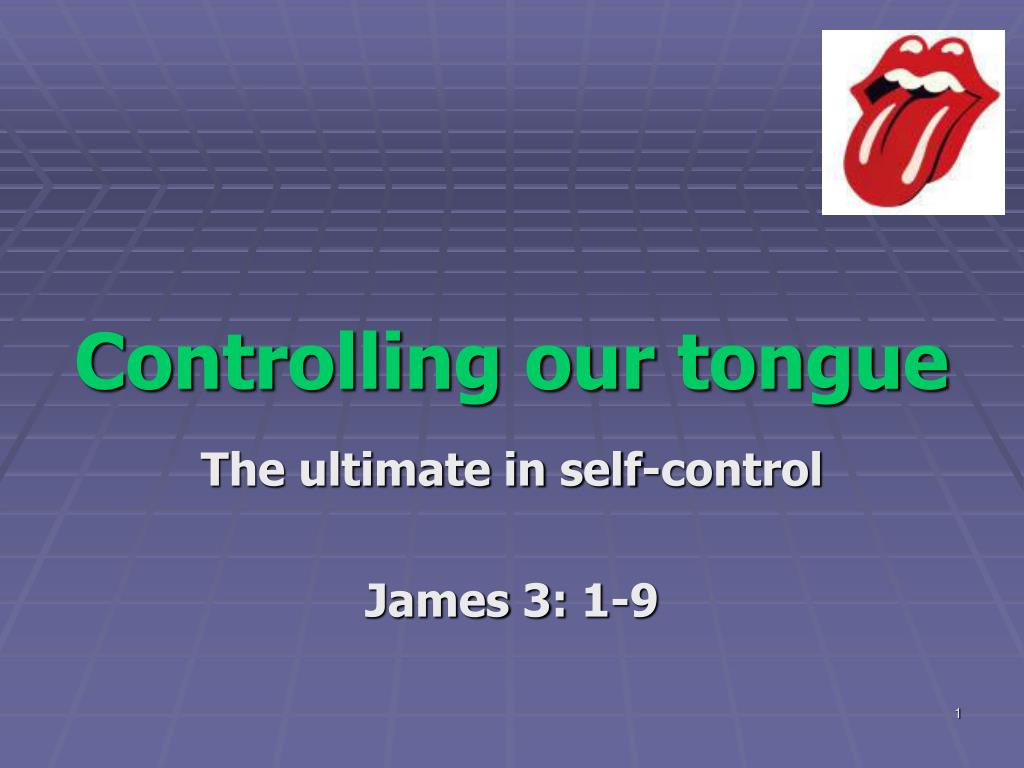 Controlling our tongue

The ultimate in self-control

James 3: 1-9

1